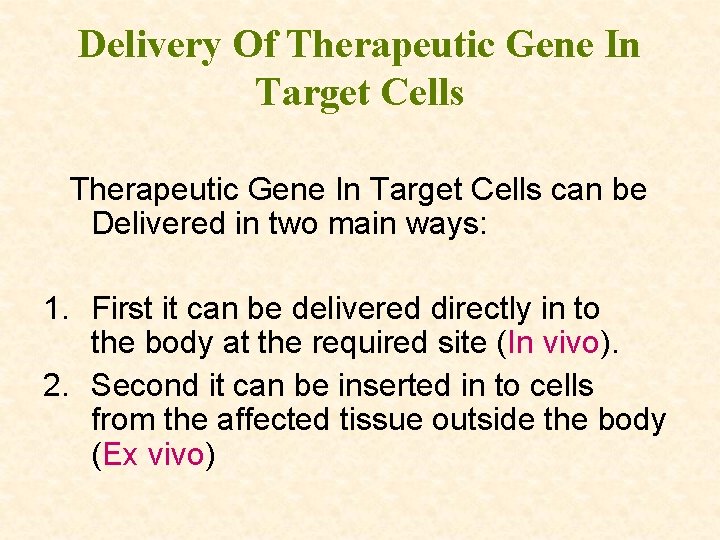 Delivery Of Therapeutic Gene In Target Cells

Therapeutic Gene In Target Cells can be Delivered in two main ways:

1. First it can be delivered directly in to the body at the required site (In vivo).
2. Second it can be inserted in to cells from the affected tissue outside the body (Ex vivo)